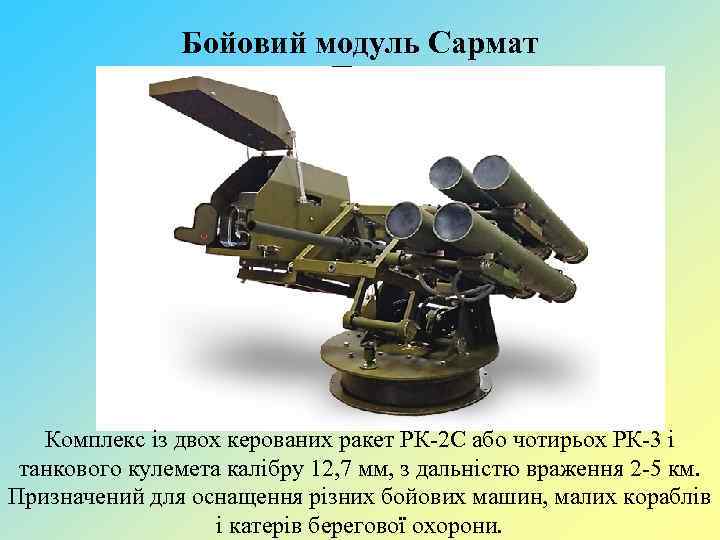 Бойовий модуль Сармат

Комплекс із двох керованих ракет РК-2С або чотирьох РК-3 і танкового кулемета калібру 12,7 мм, з дальністю враження 2-5 км. Призначений для оснащення різних бойових машин, малих кораблів і катерів берегової охорони.